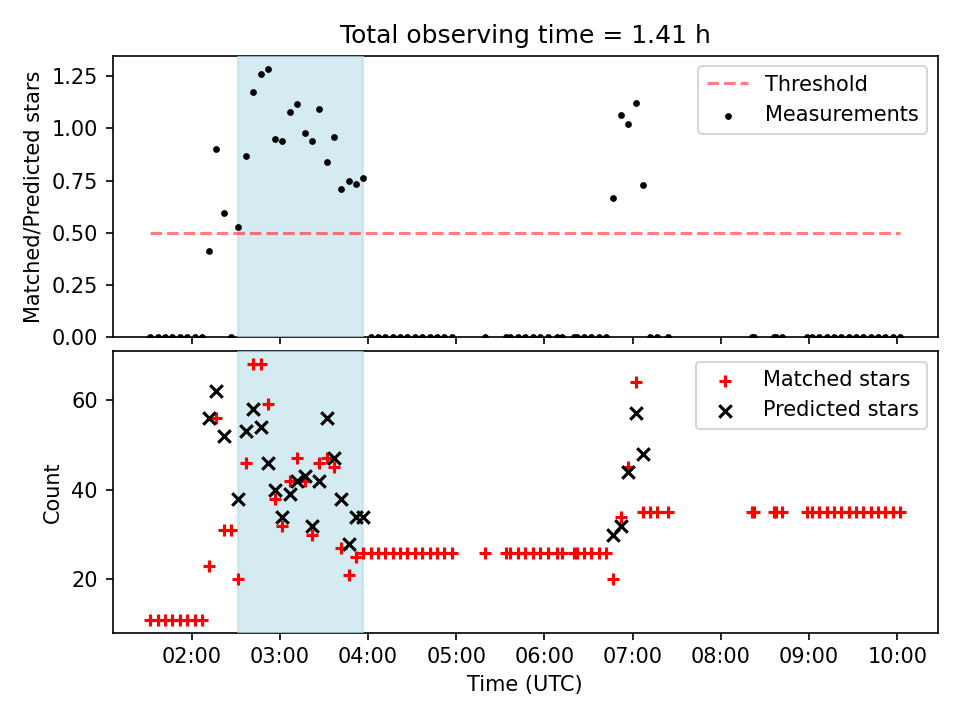 Total observing time = 1.41 h

Matched/Predicted stars

1.25
1.00
0.75
0.50
0.25
0.00

Threshold
Measurements

Count

60
40
20

Matched stars
Predicted stars

02:00 03:00 04:00 05:00 06:00 07:00 08:00 09:00 10:00

Time (UTC)